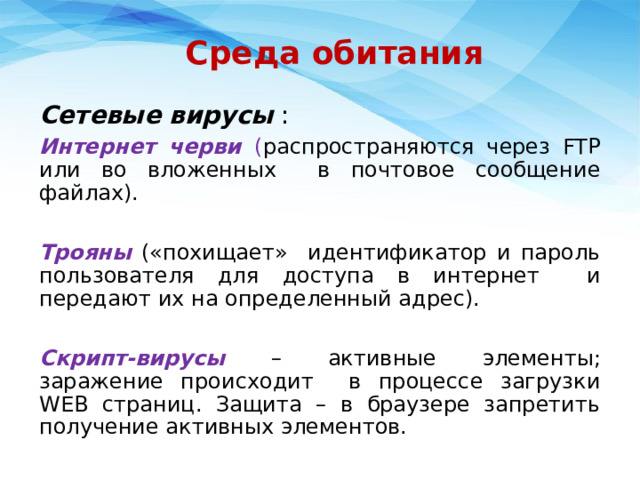 Среда обитания

Сетевые вирусы :

Интернет черви (распространяются через FTP или во вложенных в почтовое сообщение файлах).

Трояны («похищает» идентификатор и пароль пользователя для доступа в интернет и передают их на определенный адрес).

Скрипт-вирусы – активные элементы; заражение происходит в процессе загрузки WEB страниц. Защита – в браузере запретить получение активных элементов.